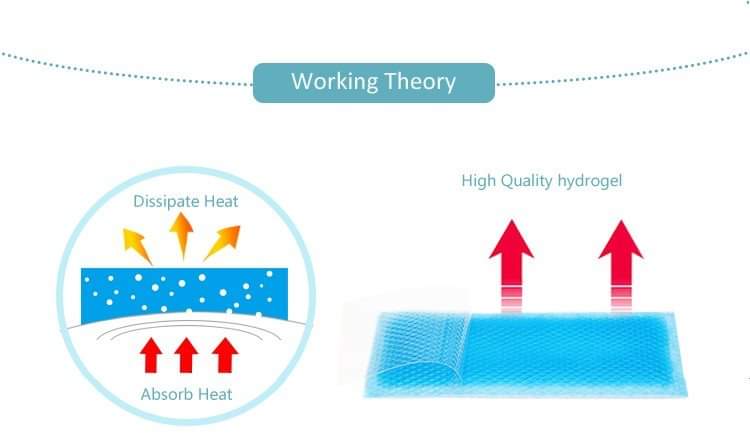 Working Theory

Dissipate Heat

Absorb Heat

High Quality hydrogel